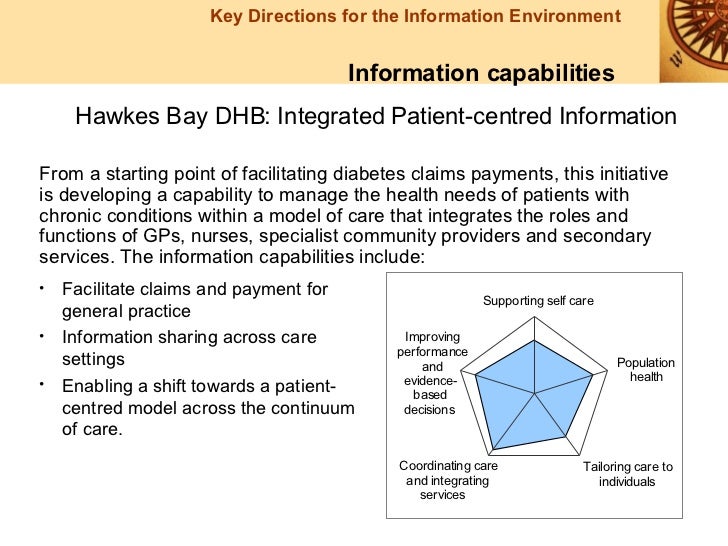 Key Directions for the Information Environment

Information capabilities

Hawkes Bay DHB: Integrated Patient-centred Information

From a starting point of facilitating diabetes claims payments, this initiative is developing a capability to manage the health needs of patients with chronic conditions within a model of care that integrates the roles and functions of GPs, nurses, specialist community providers and secondary services. The information capabilities include:

• Facilitate claims and payment for general practice
• Information sharing across care settings
• Enabling a shift towards a patient-centred model across the continuum of care.

Supporting self care

Population health

Tailoring care to individuals

Coordinating care and integrating services

Improving performance and evidence-based decisions